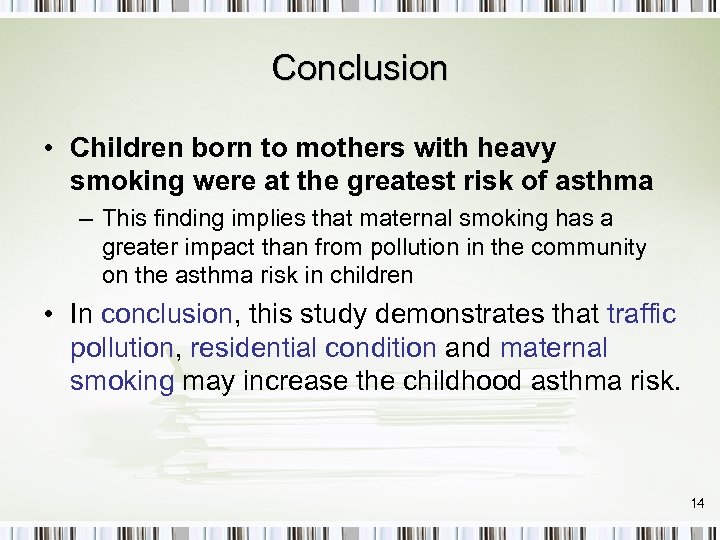 Conclusion

• Children born to mothers with heavy smoking were at the greatest risk of asthma

– This finding implies that maternal smoking has a greater impact than from pollution in the community on the asthma risk in children

• In conclusion, this study demonstrates that traffic pollution, residential condition and maternal smoking may increase the childhood asthma risk.

14